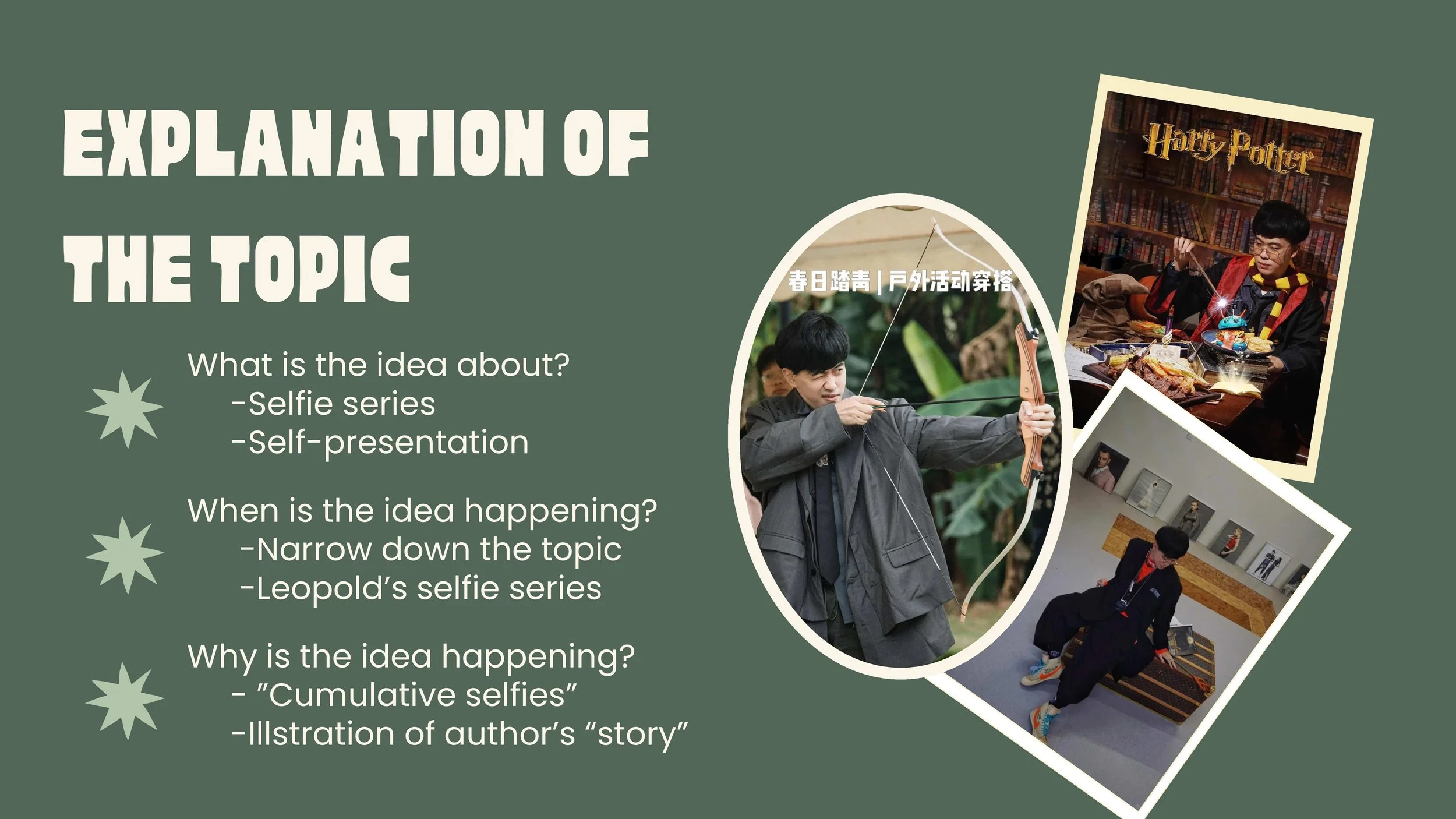 EXPLANATION OF THE TOPIC

What is the idea about?
-Selfie series
-Self-presentation

When is the idea happening?
-Narrow down the topic
-Leopold's selfie series

Why is the idea happening?
- "Cumulative selfies"
-Illstration of author's "story"

春日踏青 | 戶外活动穿搭

Harry Potter